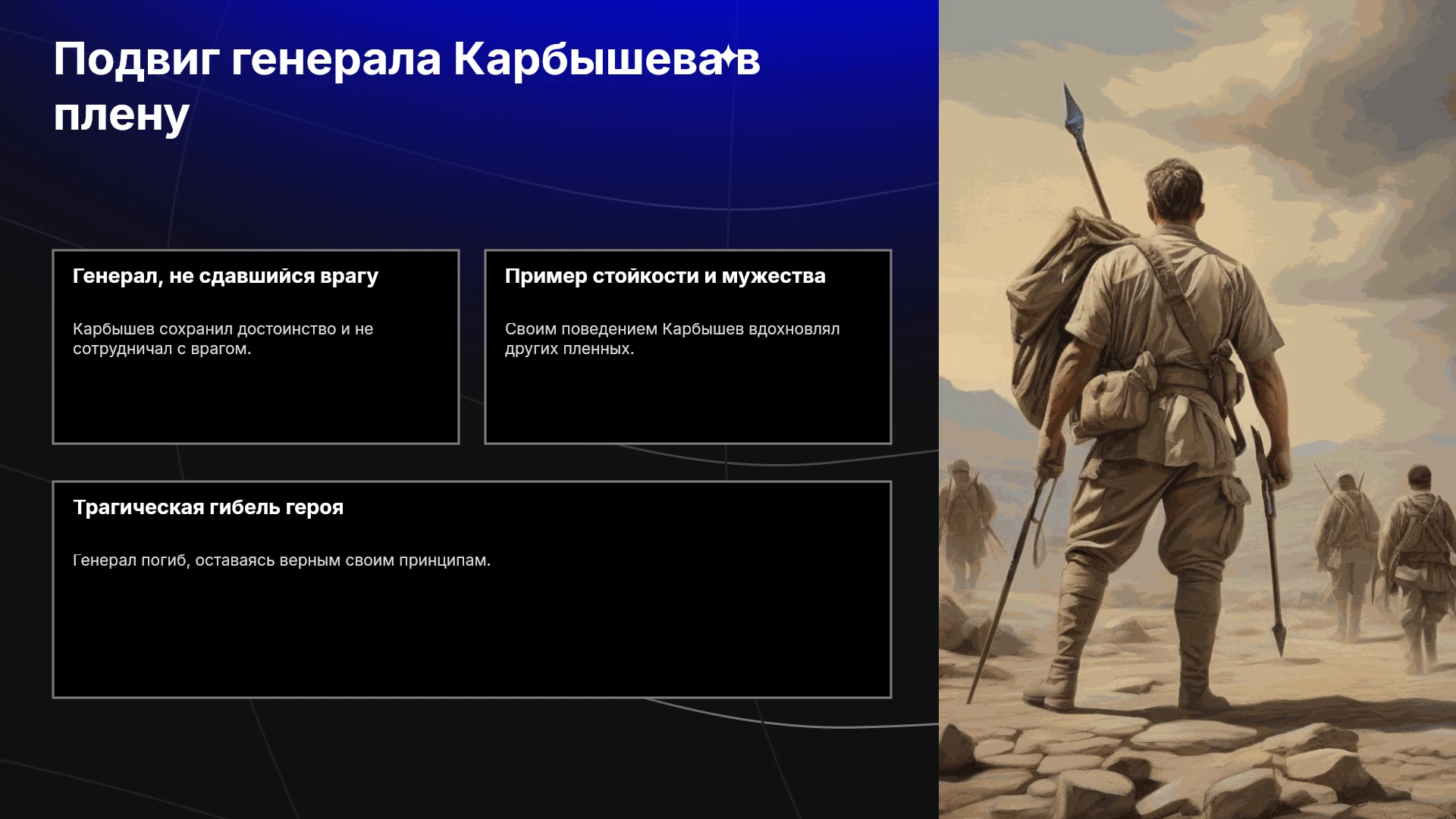 Подвиг генерала Карбышева в плену

Генерал, не сдавшийся врагу

Карбышев сохранил достоинство и не сотрудничал с врагом.

Пример стойкости и мужества

Своим поведением Карбышев вдохновлял других пленных.

Трагическая гибель героя

Генерал погиб, оставаясь верным своим принципам.